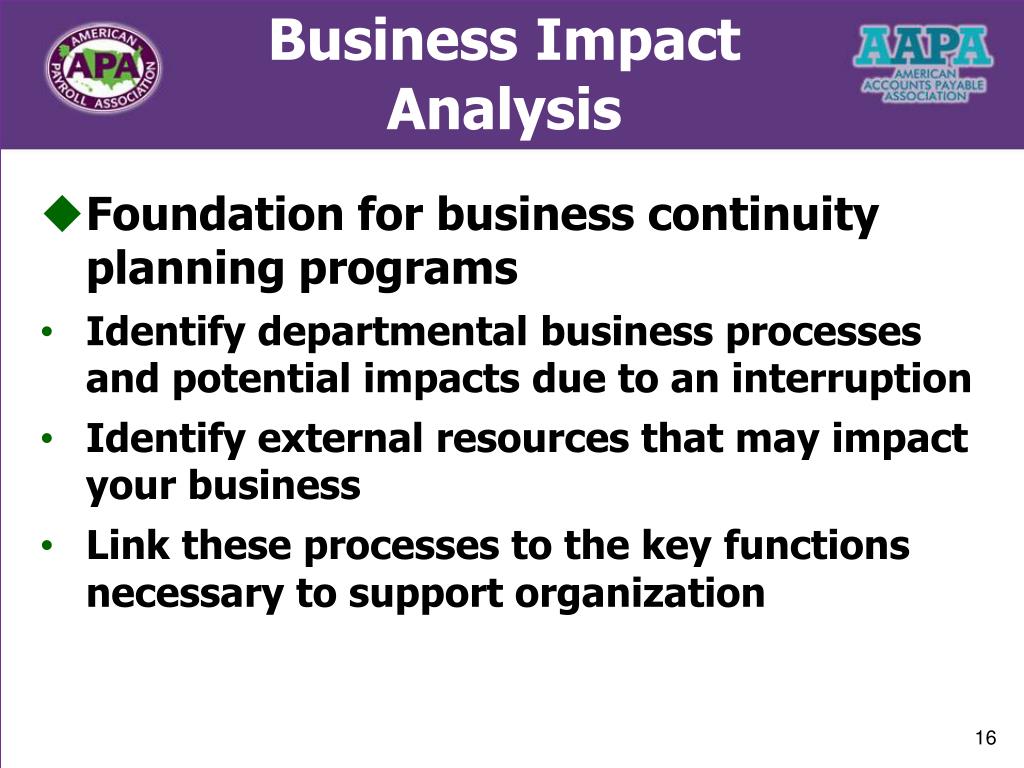 AMERICAN APA PAYROLL ASSOCIATION

Business Impact Analysis

AAPA AMERICAN ACCOUNTS PAYABLE ASSOCIATION

◆Foundation for business continuity planning programs

• Identify departmental business processes and potential impacts due to an interruption

• Identify external resources that may impact your business

• Link these processes to the key functions necessary to support organization

16